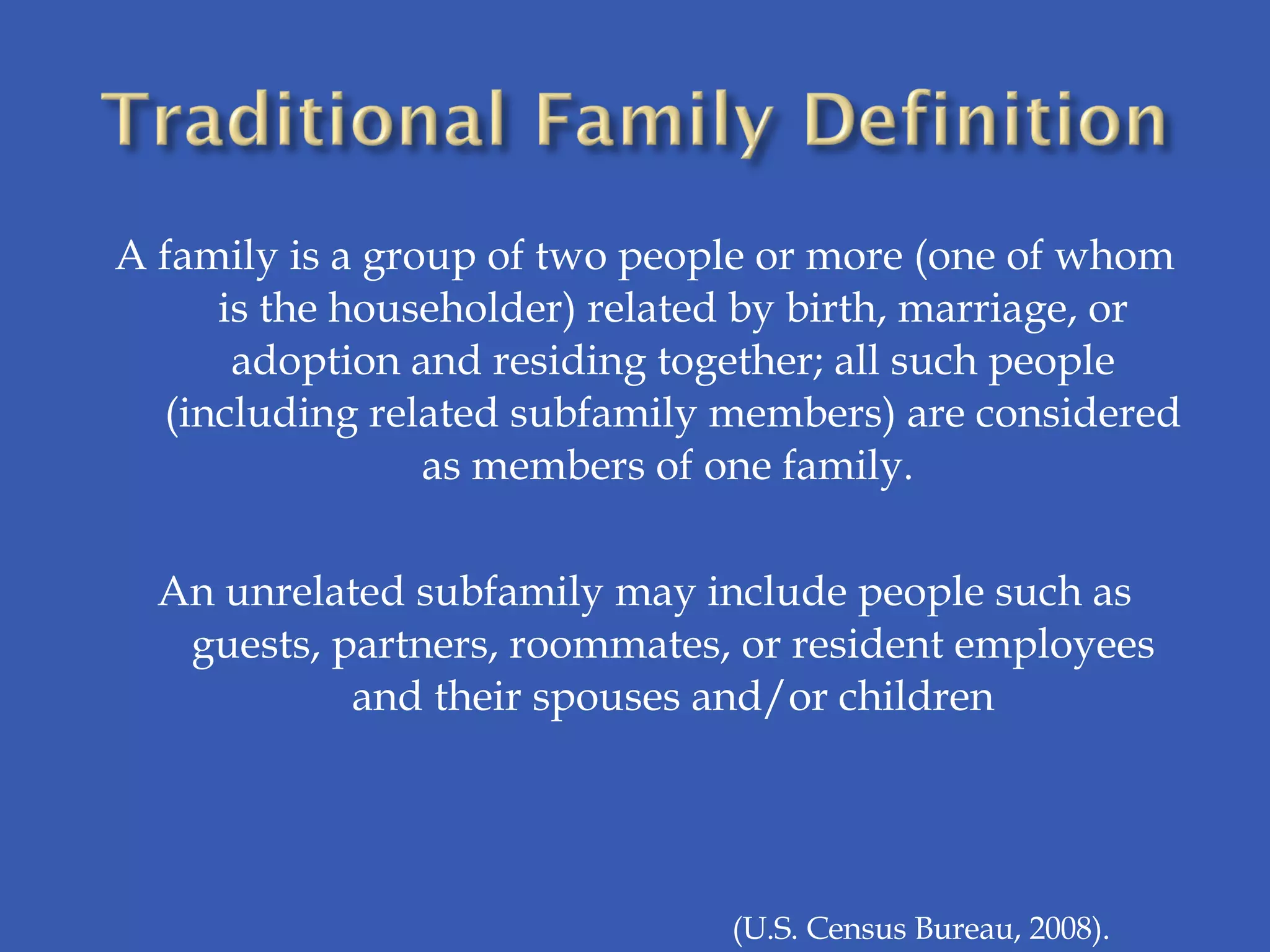 Traditional Family Definition

A family is a group of two people or more (one of whom is the householder) related by birth, marriage, or adoption and residing together; all such people (including related subfamily members) are considered as members of one family.

An unrelated subfamily may include people such as guests, partners, roommates, or resident employees and their spouses and/or children

(U.S. Census Bureau, 2008).